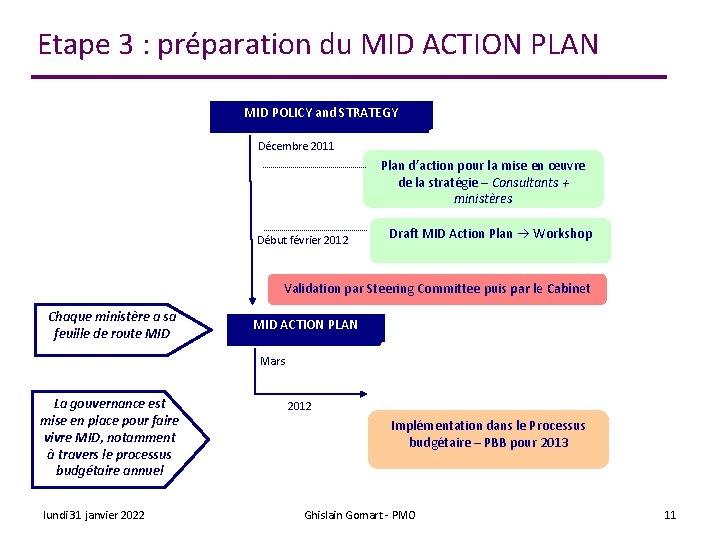 Etape 3 : préparation du MID ACTION PLAN

MID POLICY and STRATEGY

Décembre 2011

Plan d'action pour la mise en œuvre de la stratégie – Consultants + ministères

Début février 2012

Draft MID Action Plan → Workshop

Validation par Steering Committee puis par le Cabinet

Chaque ministère a sa feuille de route MID

MID ACTION PLAN

Mars

2012

La gouvernance est mise en place pour faire vivre MID, notamment à travers le processus budgétaire annuel

Implémentation dans le Processus budgétaire – PBB pour 2013

lundi 31 janvier 2022

Ghislain Gomart - PMO

11